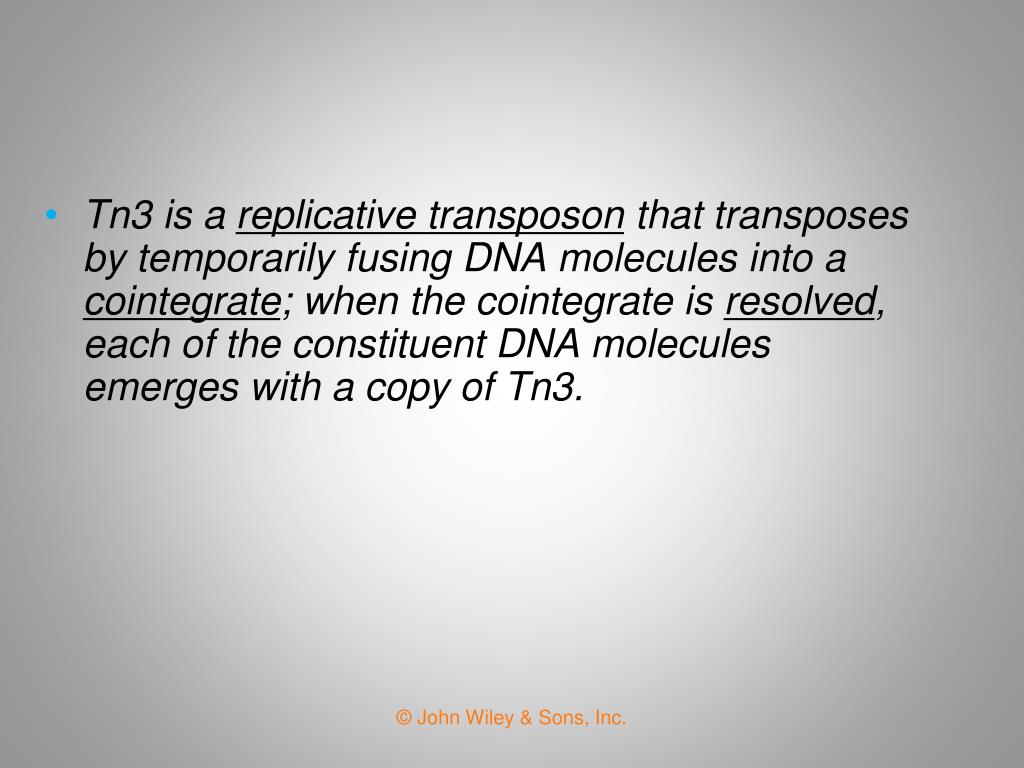 • Tn3 is a replicative transposon that transposes by temporarily fusing DNA molecules into a cointegrate; when the cointegrate is resolved, each of the constituent DNA molecules emerges with a copy of Tn3.

© John Wiley & Sons, Inc.